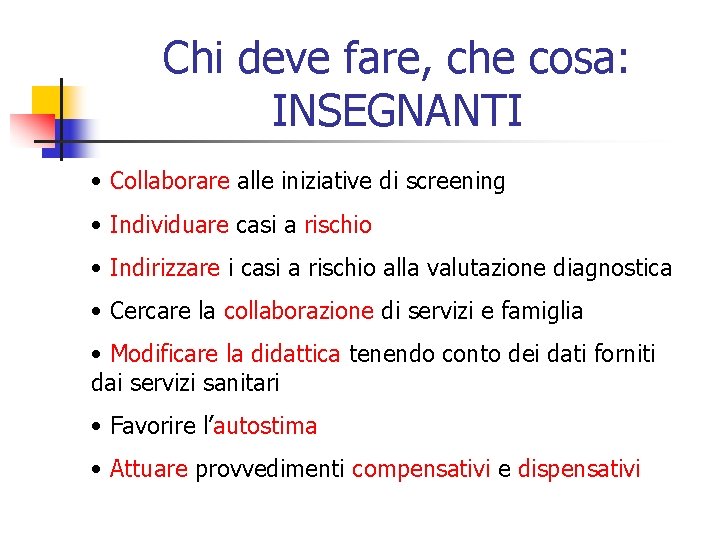 Chi deve fare, che cosa: INSEGNANTI

• Collaborare alle iniziative di screening

• Individuare casi a rischio

• Indirizzare i casi a rischio alla valutazione diagnostica

• Cercare la collaborazione di servizi e famiglia

• Modificare la didattica tenendo conto dei dati forniti dai servizi sanitari

• Favorire l'autostima

• Attuare provvedimenti compensativi e dispensativi